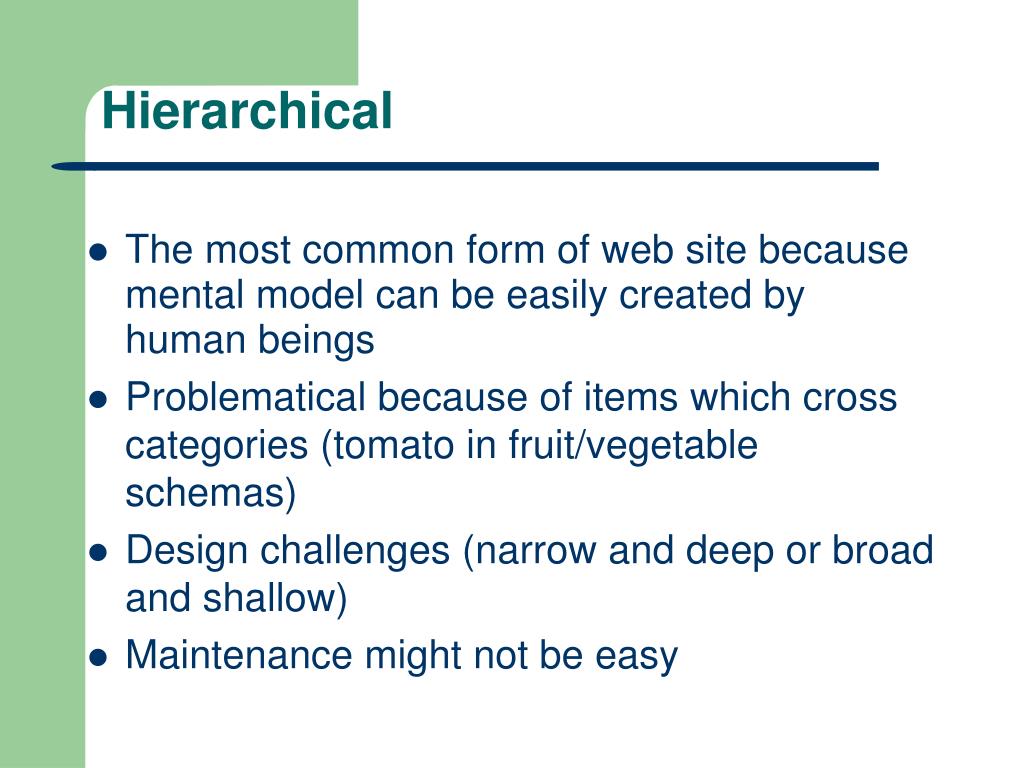 Hierarchical

- The most common form of web site because mental model can be easily created by human beings
- Problematical because of items which cross categories (tomato in fruit/vegetable schemas)
- Design challenges (narrow and deep or broad and shallow)
- Maintenance might not be easy